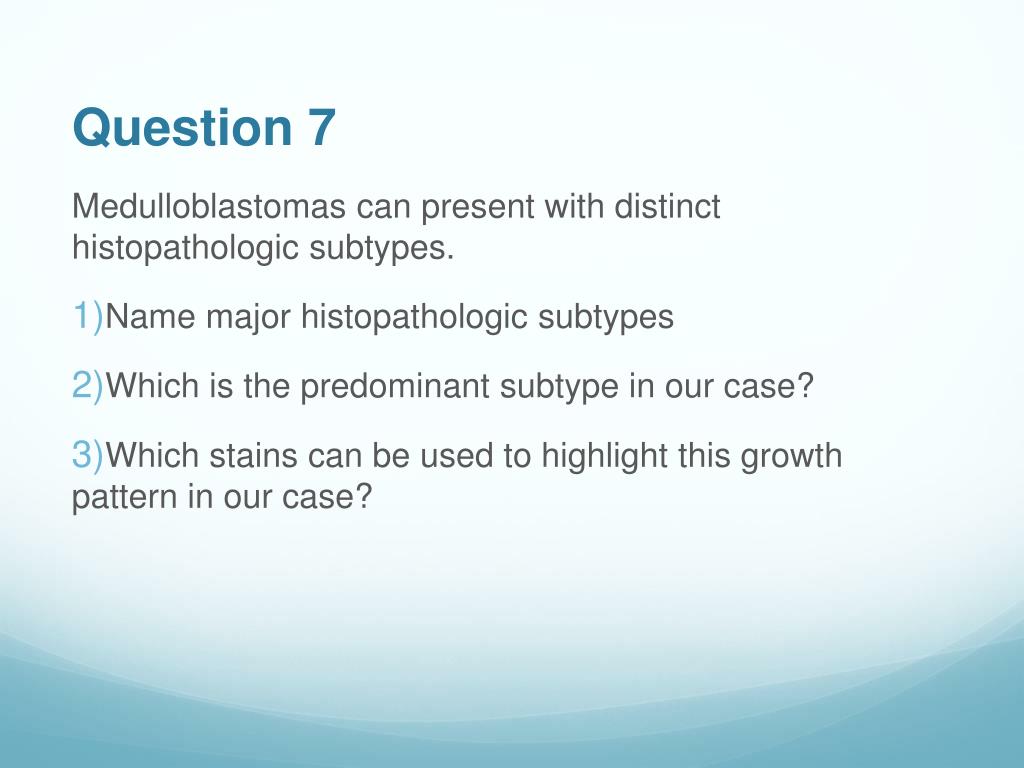 Question 7

Medulloblastomas can present with distinct histopathologic subtypes.

1)Name major histopathologic subtypes

2)Which is the predominant subtype in our case?

3)Which stains can be used to highlight this growth pattern in our case?